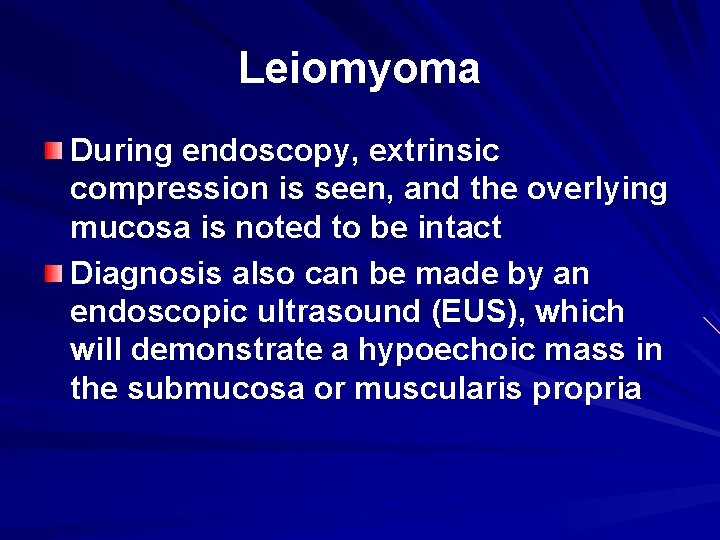 Leiomyoma

During endoscopy, extrinsic compression is seen, and the overlying mucosa is noted to be intact

Diagnosis also can be made by an endoscopic ultrasound (EUS), which will demonstrate a hypoechoic mass in the submucosa or muscularis propria